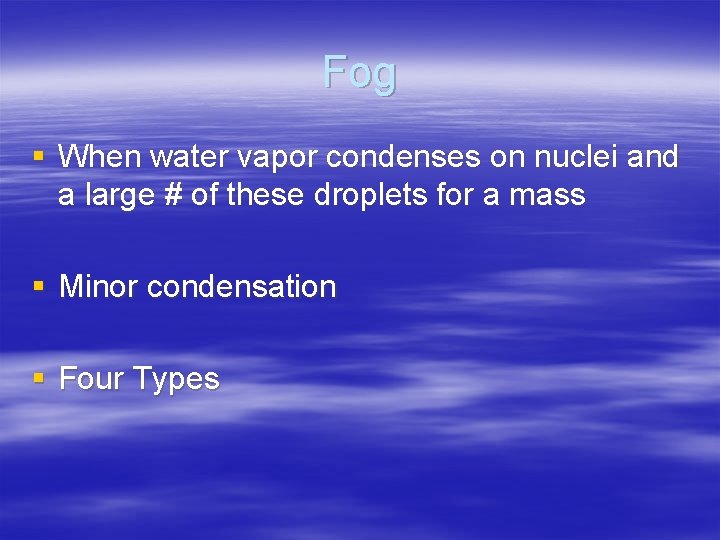 Fog

▪ When water vapor condenses on nuclei and a large # of these droplets for a mass

▪ Minor condensation

▪ Four Types